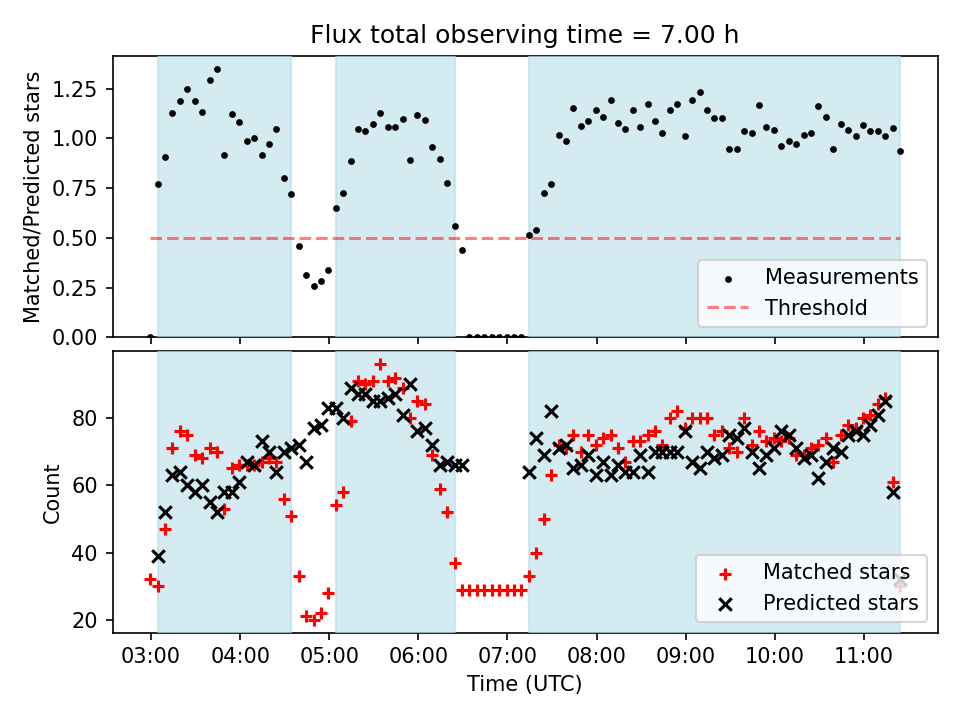 Flux total observing time = 7.00 h

Matched/Predicted stars

1.25
1.00
0.75
0.50
0.25
0.00

Measurements
Threshold

Count

80
60
40
20

Matched stars
Predicted stars

03:00
04:00
05:00
06:00
07:00
08:00
09:00
10:00
11:00

Time (UTC)